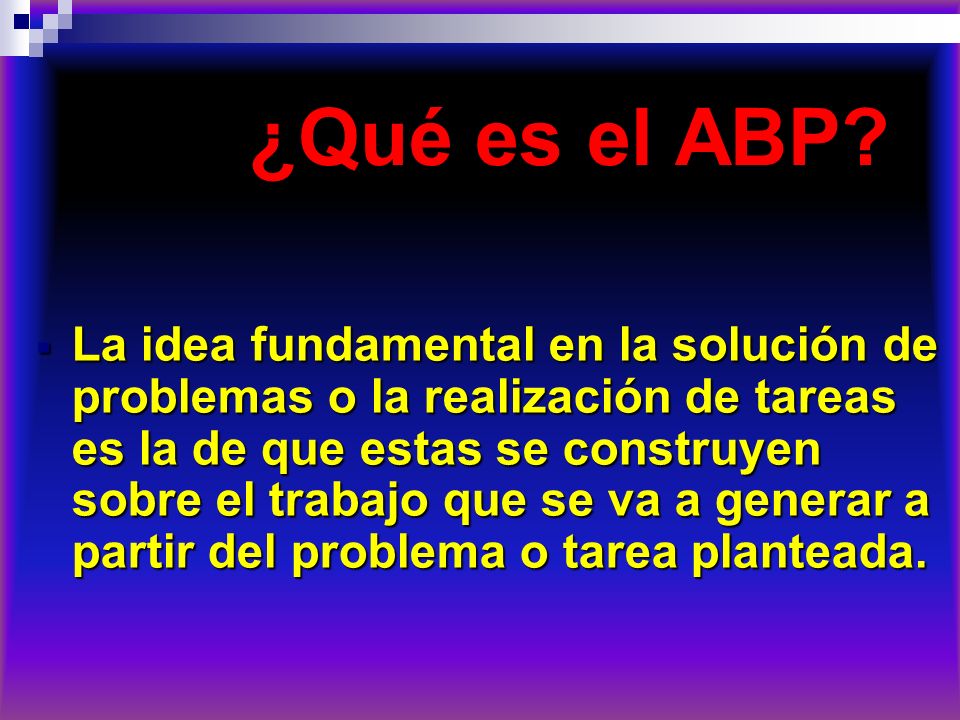 ¿Qué es el ABP?

La idea fundamental en la solución de problemas o la realización de tareas es la de que estas se construyen sobre el trabajo que se va a generar a partir del problema o tarea planteada.